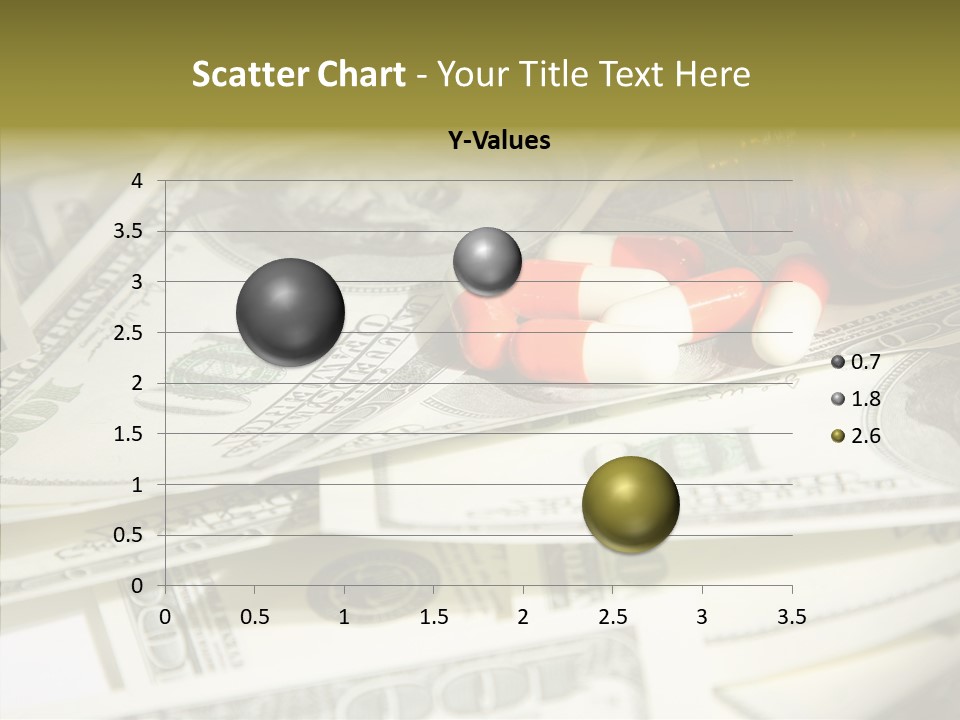 Scatter Chart - Your Title Text Here

Y-Values

4
3.5
3
2.5
2
1.5
1
0.5
0

0 0.5 1 1.5 2 2.5 3 3.5

0.7
1.8
2.6